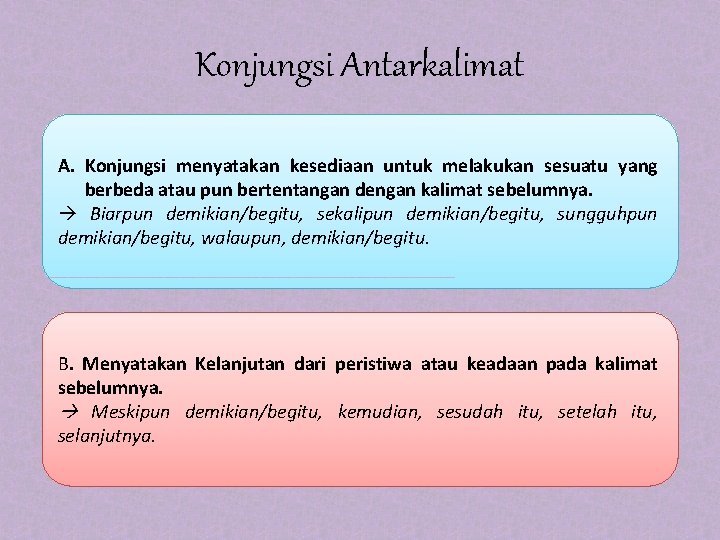 Konjungsi Antarkalimat

A. Konjungsi menyatakan kesediaan untuk melakukan sesuatu yang berbeda atau pun bertentangan dengan kalimat sebelumnya.
→ Biarpun demikian/begitu, sekalipun demikian/begitu, sungguhpun demikian/begitu, walaupun, demikian/begitu.

B. Menyatakan Kelanjutan dari peristiwa atau keadaan pada kalimat sebelumnya.
→ Meskipun demikian/begitu, kemudian, sesudah itu, setelah itu, selanjutnya.